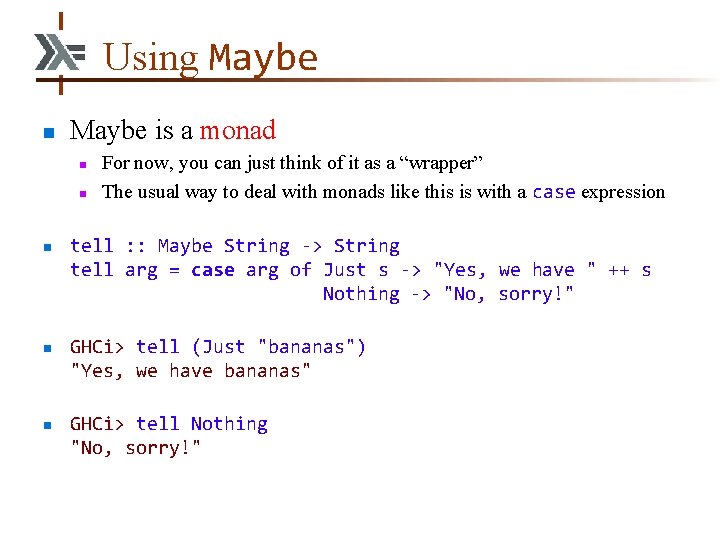 Using Maybe

Maybe is a monad

For now, you can just think of it as a “wrapper”

The usual way to deal with monads like this is with a case expression

tell :: Maybe String -> String
tell arg = case arg of Just s -> "Yes, we have " ++ s
                       Nothing -> "No, sorry!"

GHCi> tell (Just "bananas")
"Yes, we have bananas"

GHCi> tell Nothing
"No, sorry!"